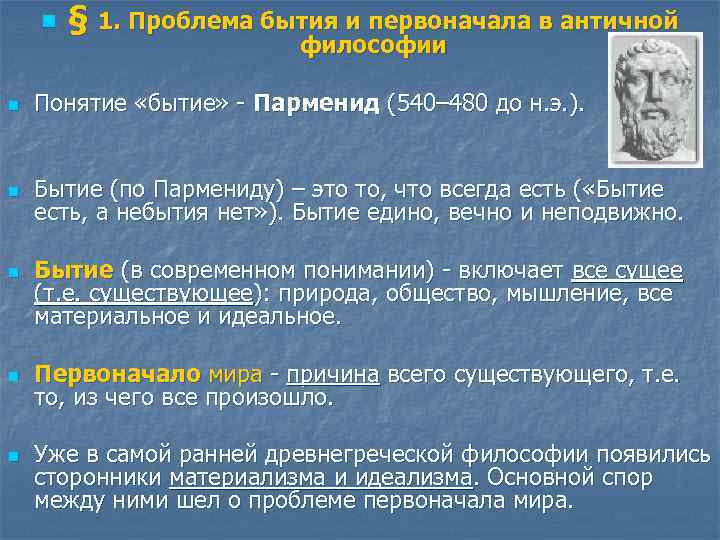 § 1. Проблема бытия и первоначала в античной философии

Понятие «бытие» - Парменид (540–480 до н.э.).

Бытие (по Пармениду) – это то, что всегда есть («Бытие есть, а небытия нет»). Бытие едино, вечно и неподвижно.

Бытие (в современном понимании) - включает все сущее (т.е. существующее): природа, общество, мышление, все материальное и идеальное.

Первоначало мира - причина всего существующего, т.е. то, из чего все произошло.

Уже в самой ранней древнегреческой философии появились сторонники материализма и идеализма. Основной спор между ними шел о проблеме первоначала мира.